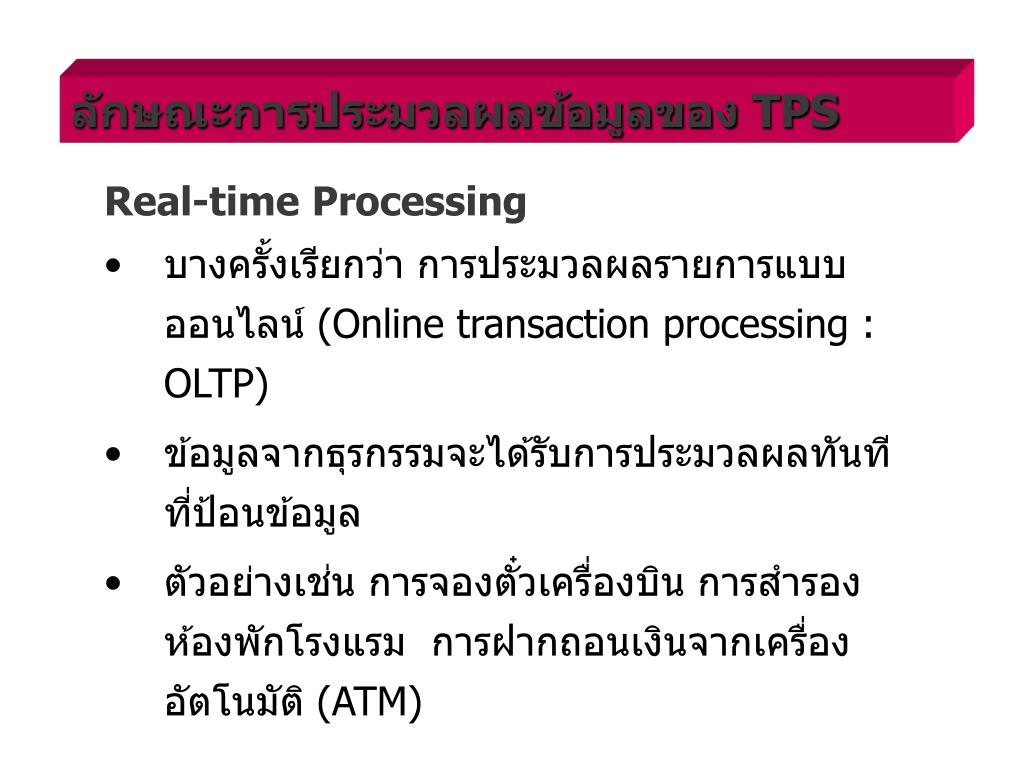 ลักษณะการประมวลผลข้อมูลของ TPS

Real-time Processing

• บางครั้งเรียกว่า การประมวลผลรายการแบบออนไลน์ (Online transaction processing : OLTP)

• ข้อมูลจากธุรกรรมจะได้รับการประมวลผลทันทีที่ป้อนข้อมูล

• ตัวอย่างเช่น การจองตั๋วเครื่องบิน การสำรองห้องพักโรงแรม  การฝากถอนเงินจากเครื่องอัตโนมัติ (ATM)